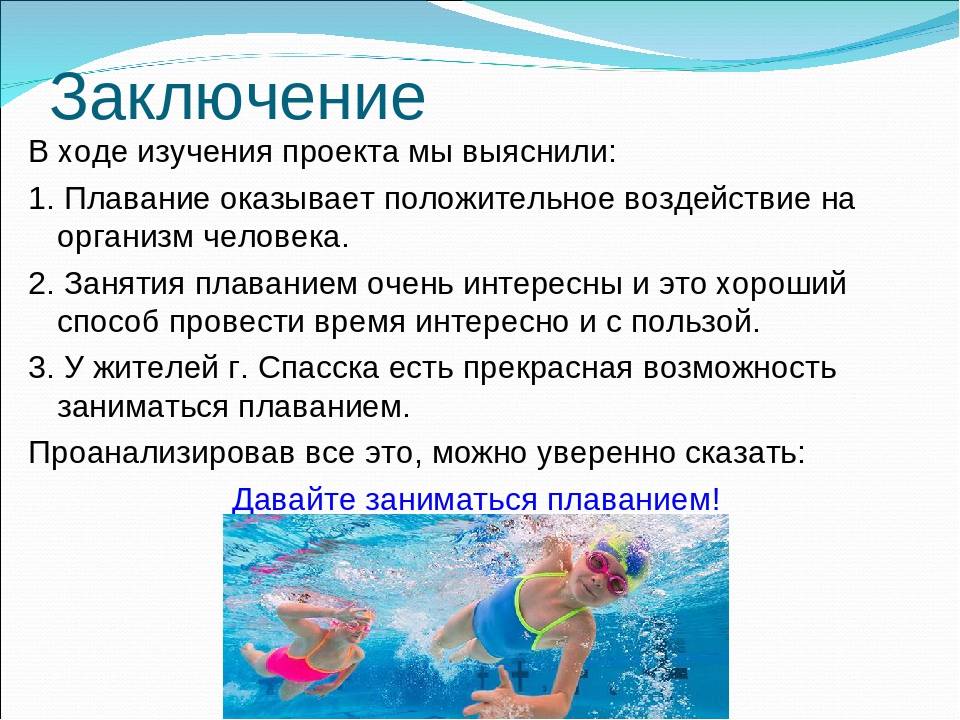 Заключение

В ходе изучения проекта мы выяснили:

1. Плавание оказывает положительное воздействие на организм человека.

2. Занятия плаванием очень интересны и это хороший способ провести время интересно и с пользой.

3. У жителей г. Спасска есть прекрасная возможность заниматься плаванием.

Проанализировав все это, можно уверенно сказать:

Давайте заниматься плаванием!